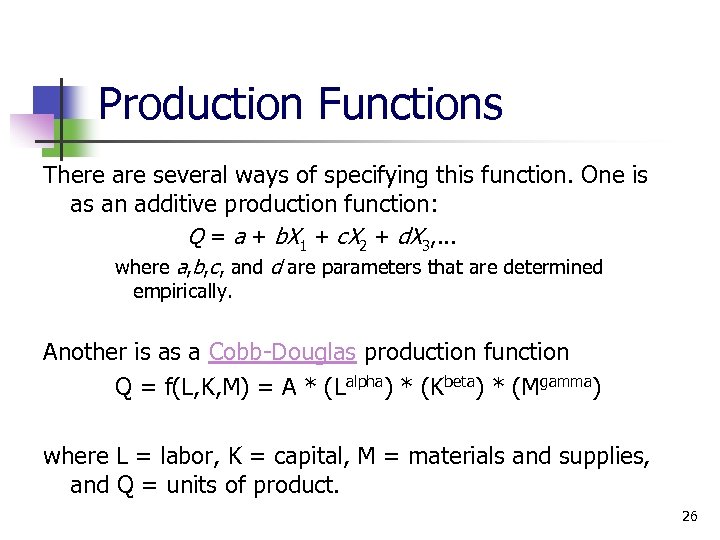 Production Functions

There are several ways of specifying this function. One is as an additive production function:

$Q = a + bX_1 + cX_2 + dX_3,...$

where $a,b,c,$ and $d$ are parameters that are determined empirically.

Another is as a Cobb-Douglas production function

$Q = f(L,K,M) = A * (L^{alpha}) * (K^{beta}) * (M^{gamma})$

where L = labor, K = capital, M = materials and supplies, and Q = units of product.

26